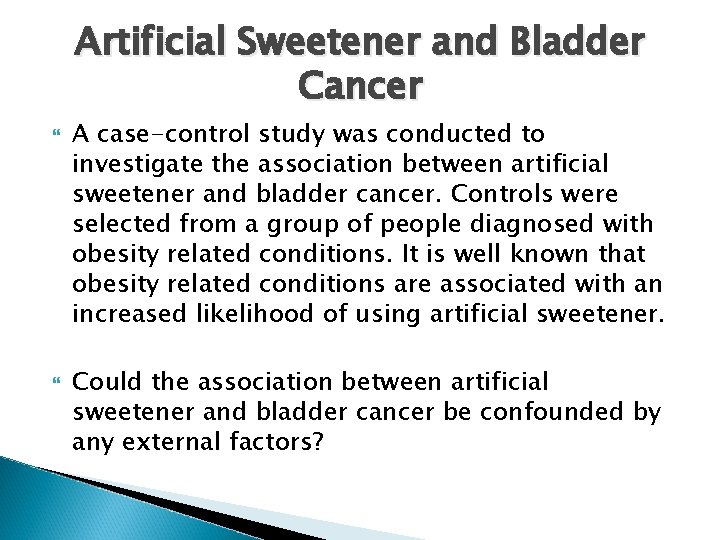 Artificial Sweetener and Bladder Cancer

A case-control study was conducted to investigate the association between artificial sweetener and bladder cancer. Controls were selected from a group of people diagnosed with obesity related conditions. It is well known that obesity related conditions are associated with an increased likelihood of using artificial sweetener.

Could the association between artificial sweetener and bladder cancer be confounded by any external factors?